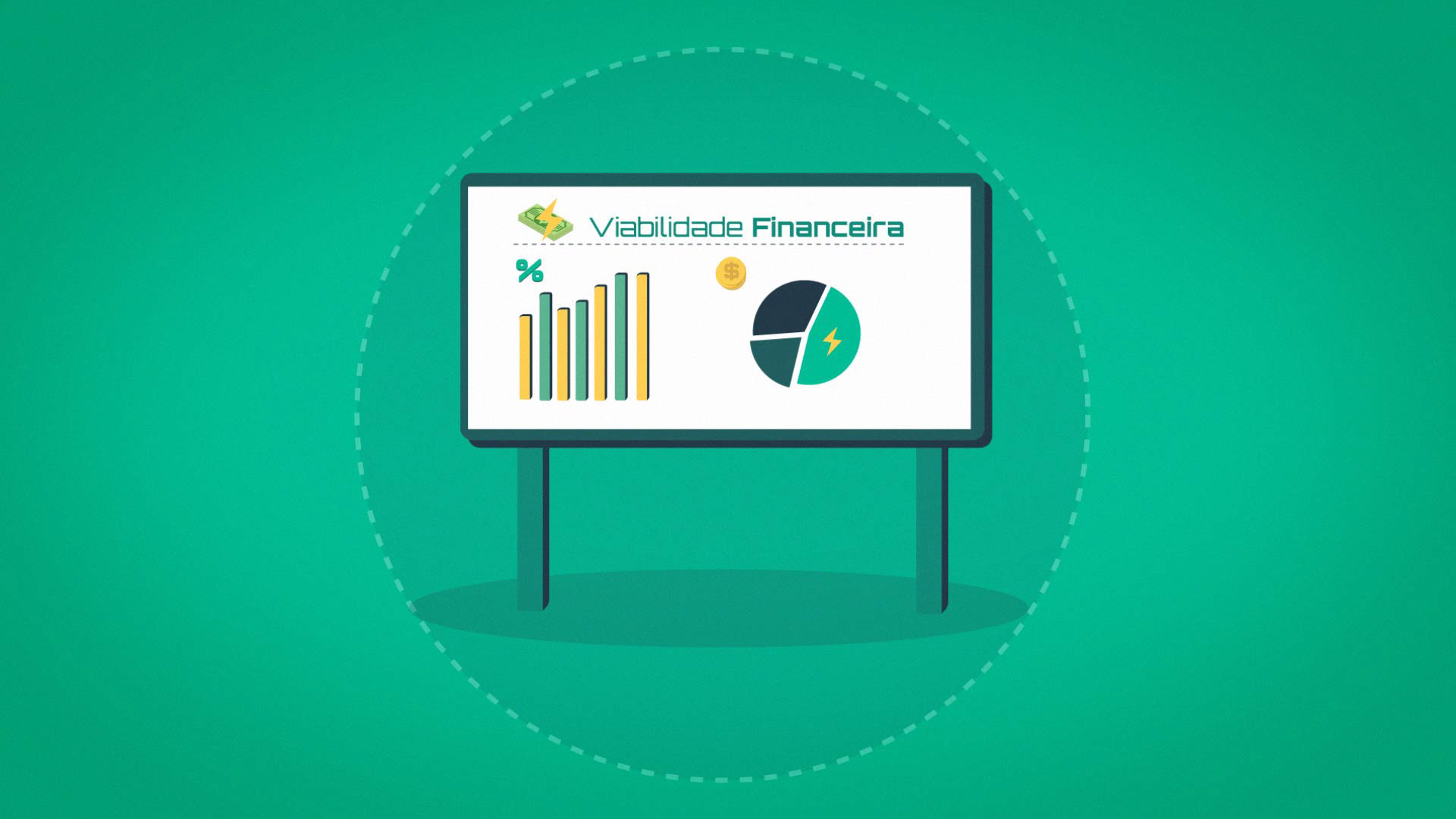 Viabilidade Financeira

%

$